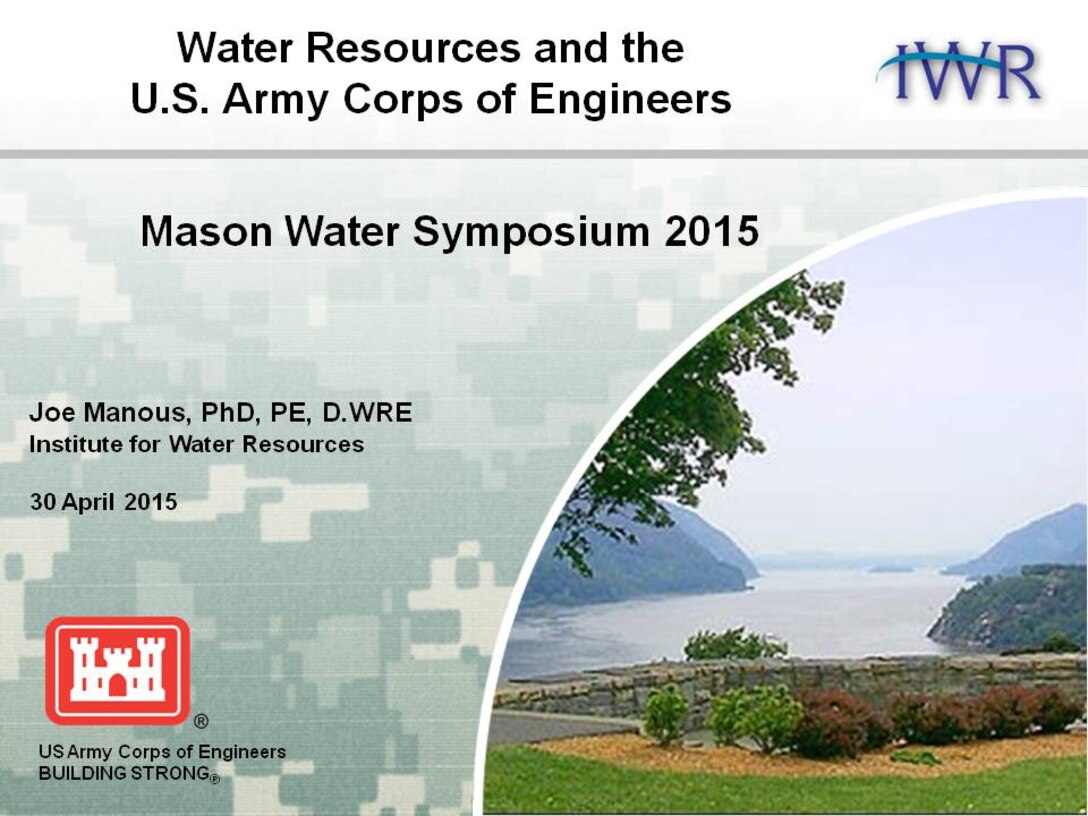 Water Resources and the U.S. Army Corps of Engineers

IWR

Mason Water Symposium 2015

Joe Manous, PhD, PE, D.WRE
Institute for Water Resources

30 April 2015

®

US Army Corps of Engineers
BUILDING STRONG®